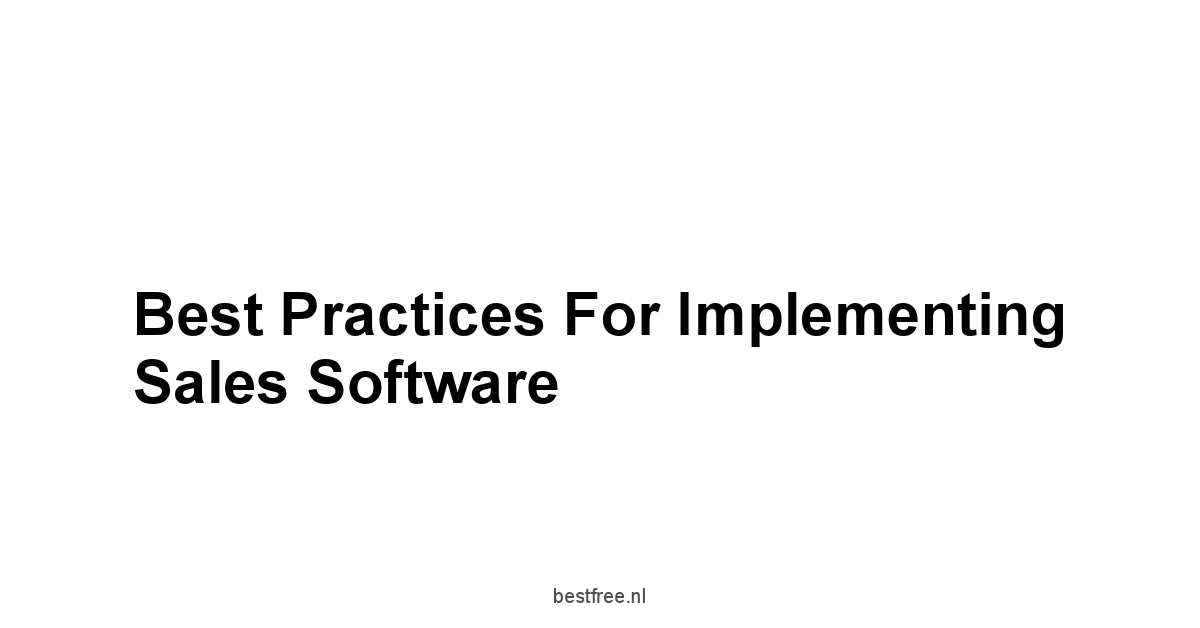 Best Practices For Implementing Sales Software

bestfree.nl